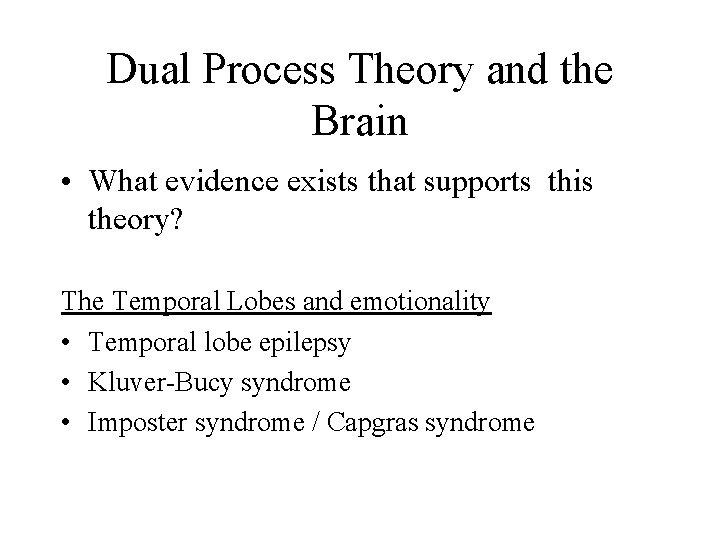 Dual Process Theory and the Brain

• What evidence exists that supports this theory?

The Temporal Lobes and emotionality

• Temporal lobe epilepsy
• Kluver-Bucy syndrome
• Imposter syndrome / Capgras syndrome